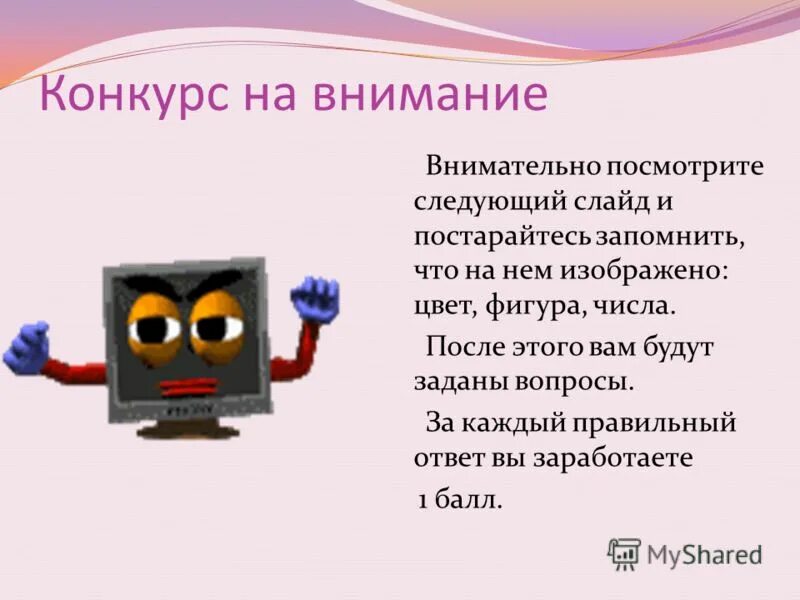 Конкурс на внимание

Внимательно посмотрите следующий слайд и постарайтесь запомнить, что на нем изображено: цвет, фигура, числа.

После этого вам будут заданы вопросы.

За каждый правильный ответ вы заработаете 1 балл.

MyShared